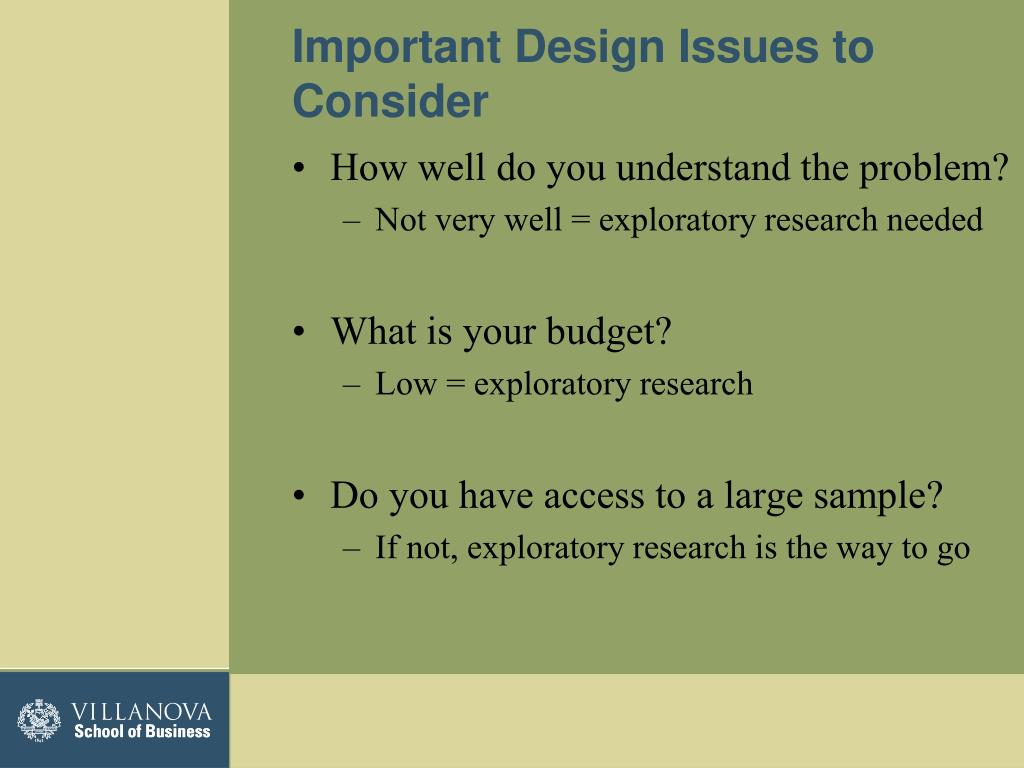 Important Design Issues to Consider

• How well do you understand the problem?
– Not very well = exploratory research needed

• What is your budget?
– Low = exploratory research

• Do you have access to a large sample?
– If not, exploratory research is the way to go

VILLANOVA
School of Business